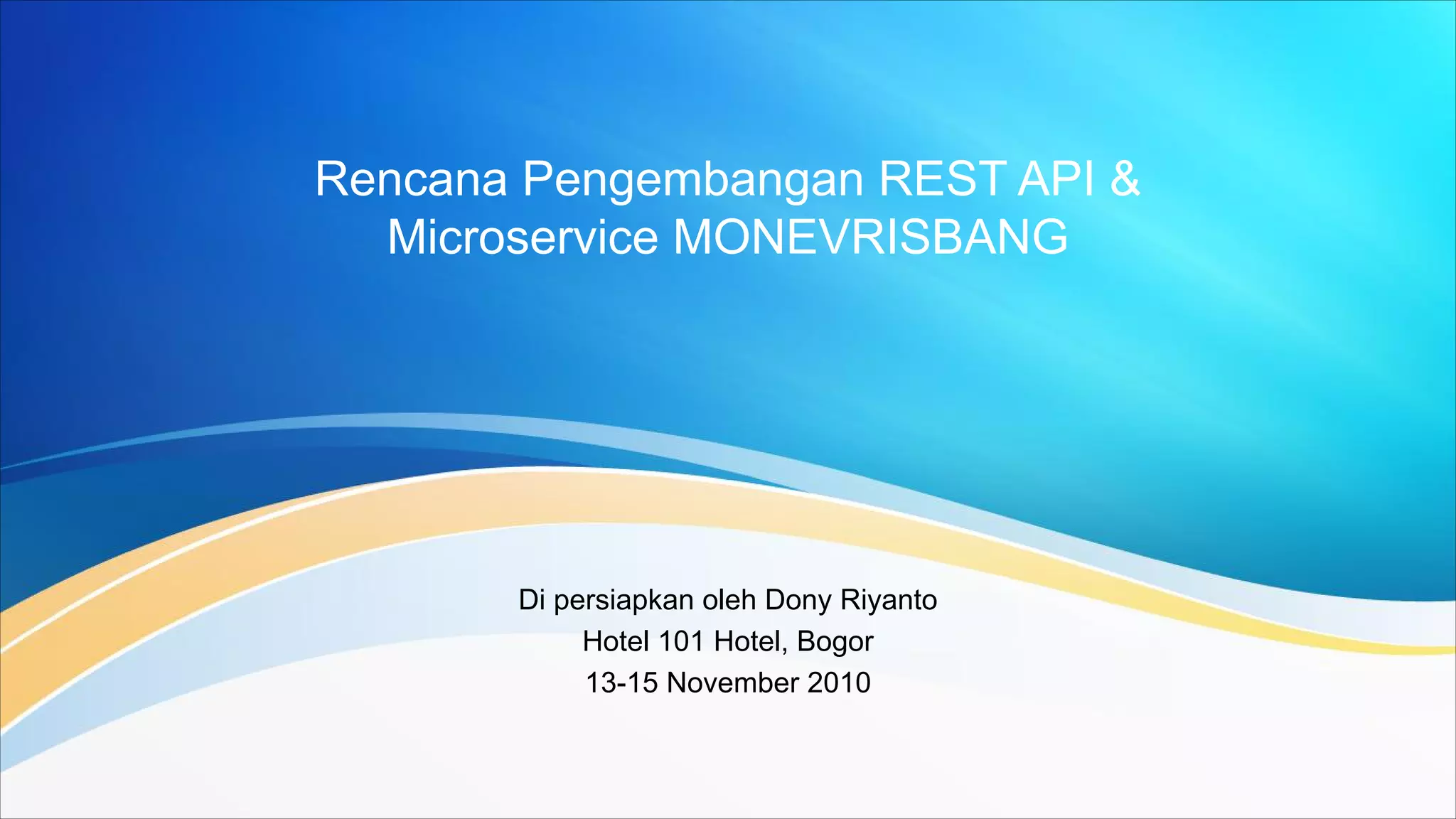 Rencana Pengembangan REST API & Microservice MONEVRISBANG

Di persiapkan oleh Dony Riyanto
Hotel 101 Hotel, Bogor
13-15 November 2010